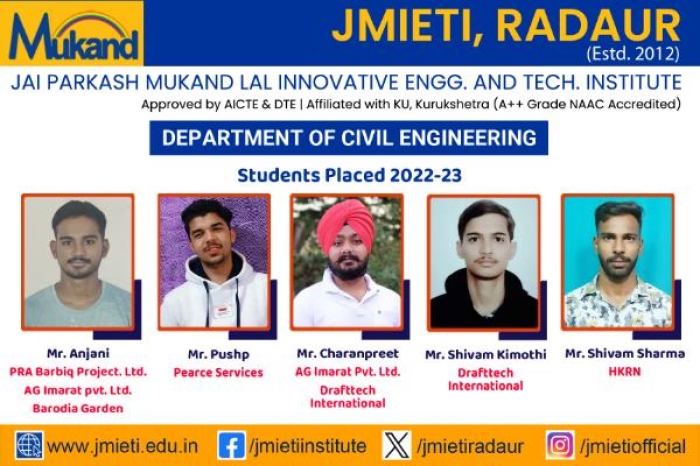 Mukand

JMIETI, RADAUR
(Estd. 2012)

JAI PARKASH MUKAND LAL INNOVATIVE ENGG. AND TECH. INSTITUTE
Approved by AICTE & DTE | Affiliated with KU, Kurukshetra (A++ Grade NAAC Accredited)

DEPARTMENT OF CIVIL ENGINEERING

Students Placed 2022-23

Mr. Anjani
PRA Barbiq Project. Ltd.
AG Imarat pvt. Ltd.
Barodia Garden

Mr. Pushp
Pearce Services

Mr. Charanpreet
AG Imarat Pvt. Ltd.
Drafttech International

Mr. Shivam Kimothi
Drafttech International

Mr. Shivam Sharma
HKRN

www.jmieti.edu.in /jmietiinstitute /jmietiradaur /jmietiofficial